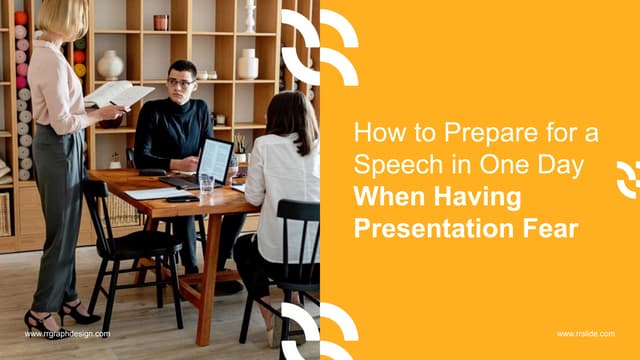 How to Prepare for a Speech in One Day When Having Presentation Fear

www.rrgraphdesign.com

www.rrslide.com